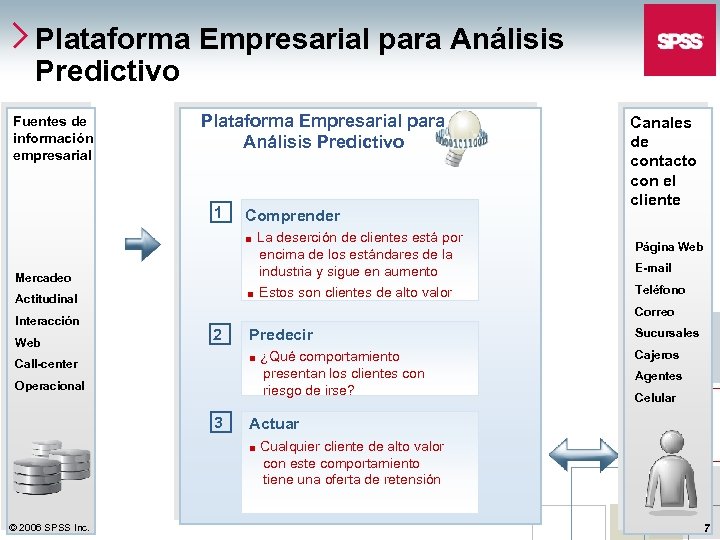 Plataforma Empresarial para Análisis Predictivo

SPSS

Fuentes de información empresarial

Mercadeo
Actitudinal
Interacción
Web
Call-center
Operacional

Plataforma Empresarial para Análisis Predictivo

1 Comprender
■ La deserción de clientes está por encima de los estándares de la industria y sigue en aumento
■ Estos son clientes de alto valor

2 Predecir
■ ¿Qué comportamiento presentan los clientes con riesgo de irse?

3 Actuar
■ Cualquier cliente de alto valor con este comportamiento tiene una oferta de retensión

Canales de contacto con el cliente

Página Web
E-mail
Teléfono
Correo
Sucursales
Cajeros
Agentes
Celular

© 2006 SPSS Inc.

7